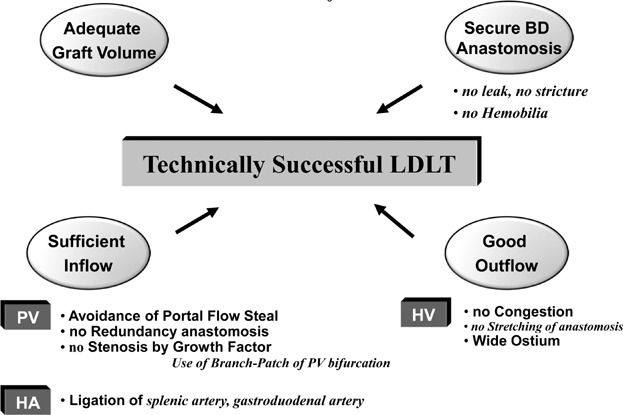 Adequate Graft Volume

Secure BD Anastomosis

• no leak, no stricture
• no Hemobilia

Technically Successful LDLT

Sufficient Inflow

Good Outflow

PV
• Avoidance of Portal Flow Steal
• no Redundancy anastomosis
• no Stenosis by Growth Factor
Use of Branch-Patch of PV bifurcation

HV
• no Congestion
• no Stretching of anastomosis
• Wide Ostium

HA
• Ligation of splenic artery, gastroduodenal artery